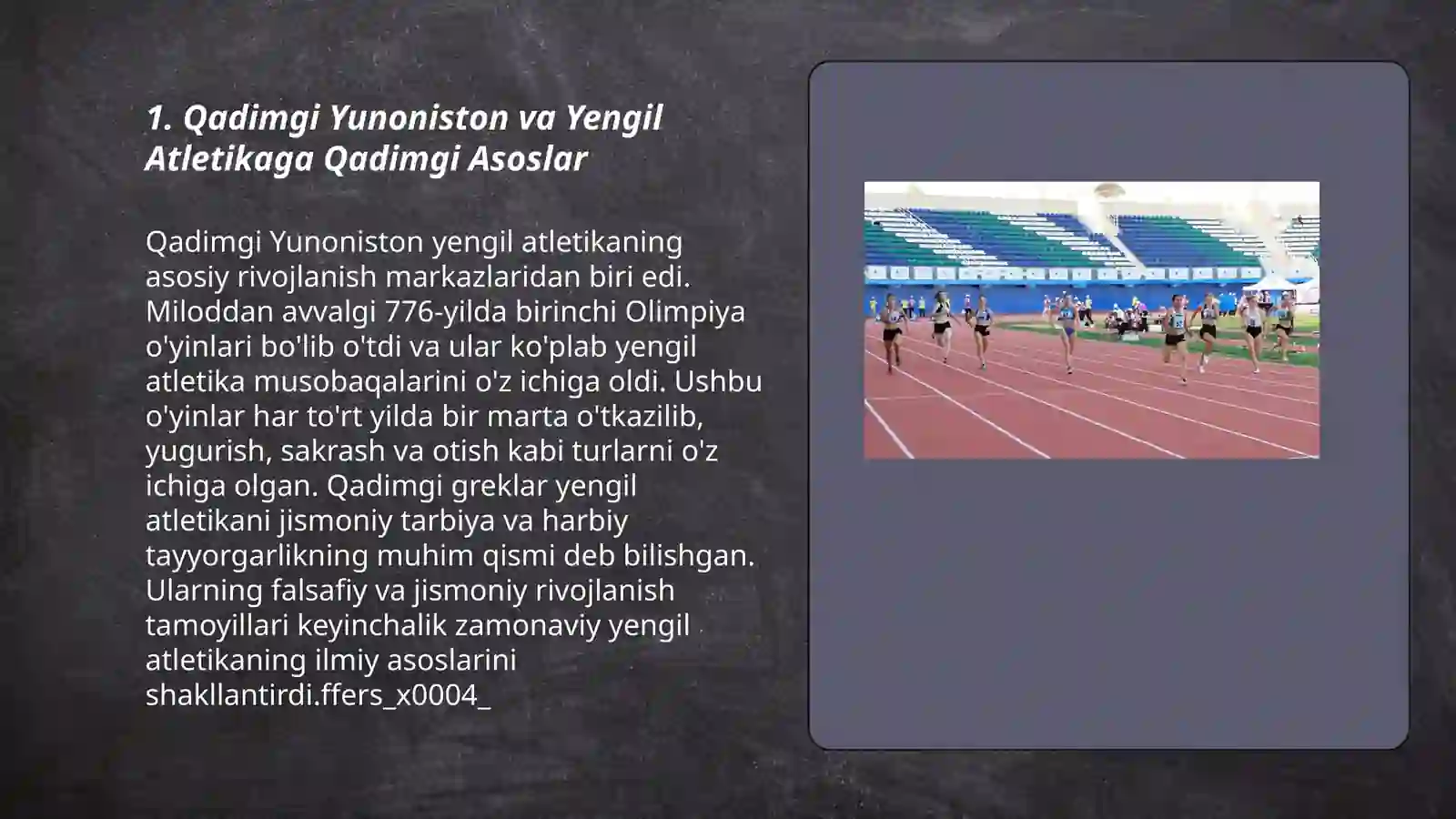 1. Qadimgi Yunoniston va Yengil Atletikaga Qadimgi Asoslar

Qadimgi Yunoniston yengil atletikaning asosiy rivojlanish markazlaridan biri edi. Miloddan avvalgi 776-yilda birinchi Olimpiya o'yinlari bo'lib o'tdi va ular ko'plab yengil atletika musobaqalarini o'z ichiga oldi. Ushbu o'yinlar har to'rt yilda bir marta o'tkazilib, yugurish, sakrash va otish kabi turlarni o'z ichiga olgan. Qadimgi greklar yengil atletikani jismoniy tarbiya va harbiy tayyorgarlikning muhim qismi deb bilishgan. Ularning falsafiy va jismoniy rivojlanish tamoyillari keyinchalik zamonaviy yengil atletikaning ilmiy asoslarini shakllantirdi.ffers_x0004_